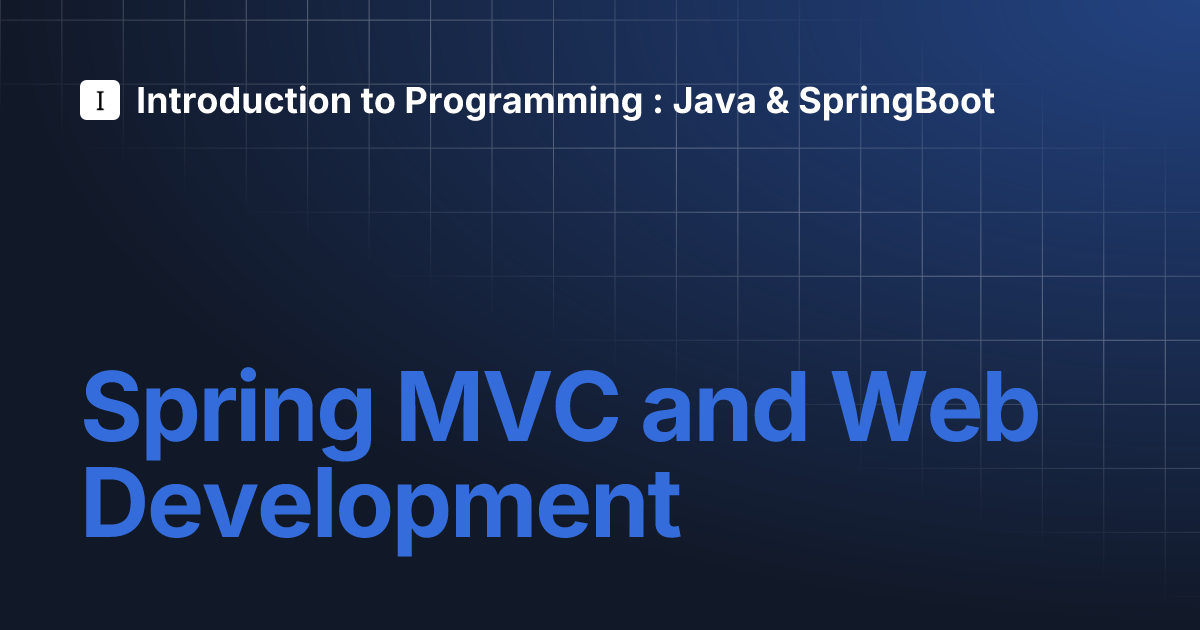 I Introduction to Programming : Java & SpringBoot

Spring MVC and Web Development